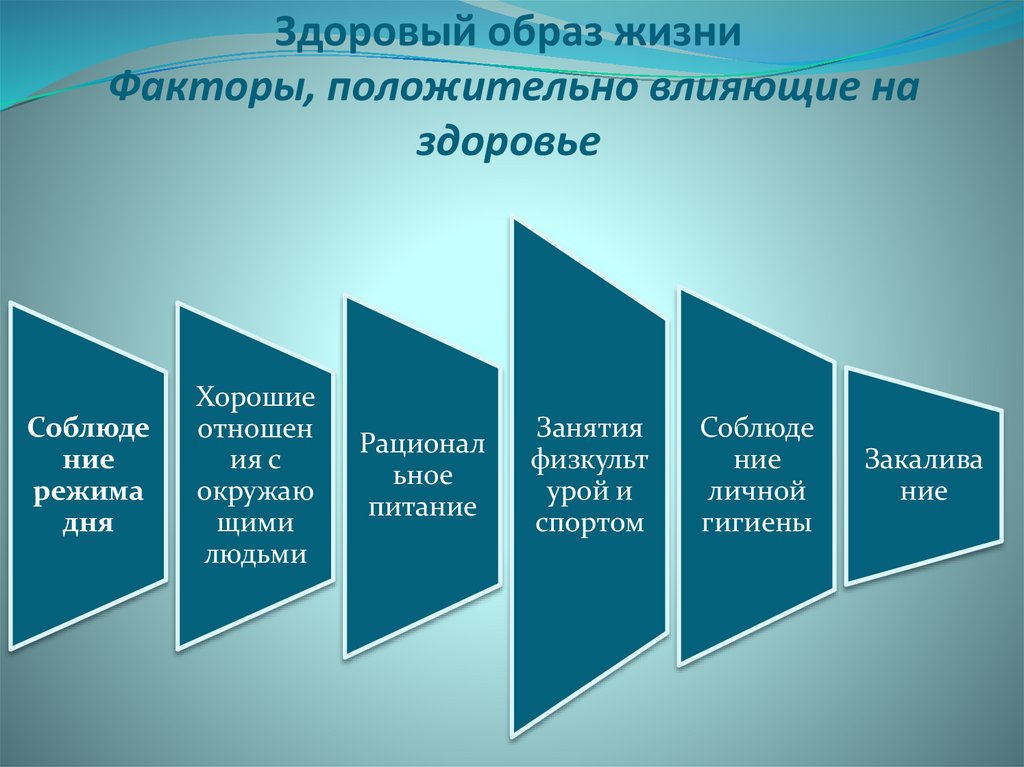 Здоровый образ жизни
Факторы, положительно влияющие на здоровье

Соблюдение режима дня

Хорошие отношения с окружающими людьми

Рациональное питание

Занятия физкультурой и спортом

Соблюдение личной гигиены

Закаливание